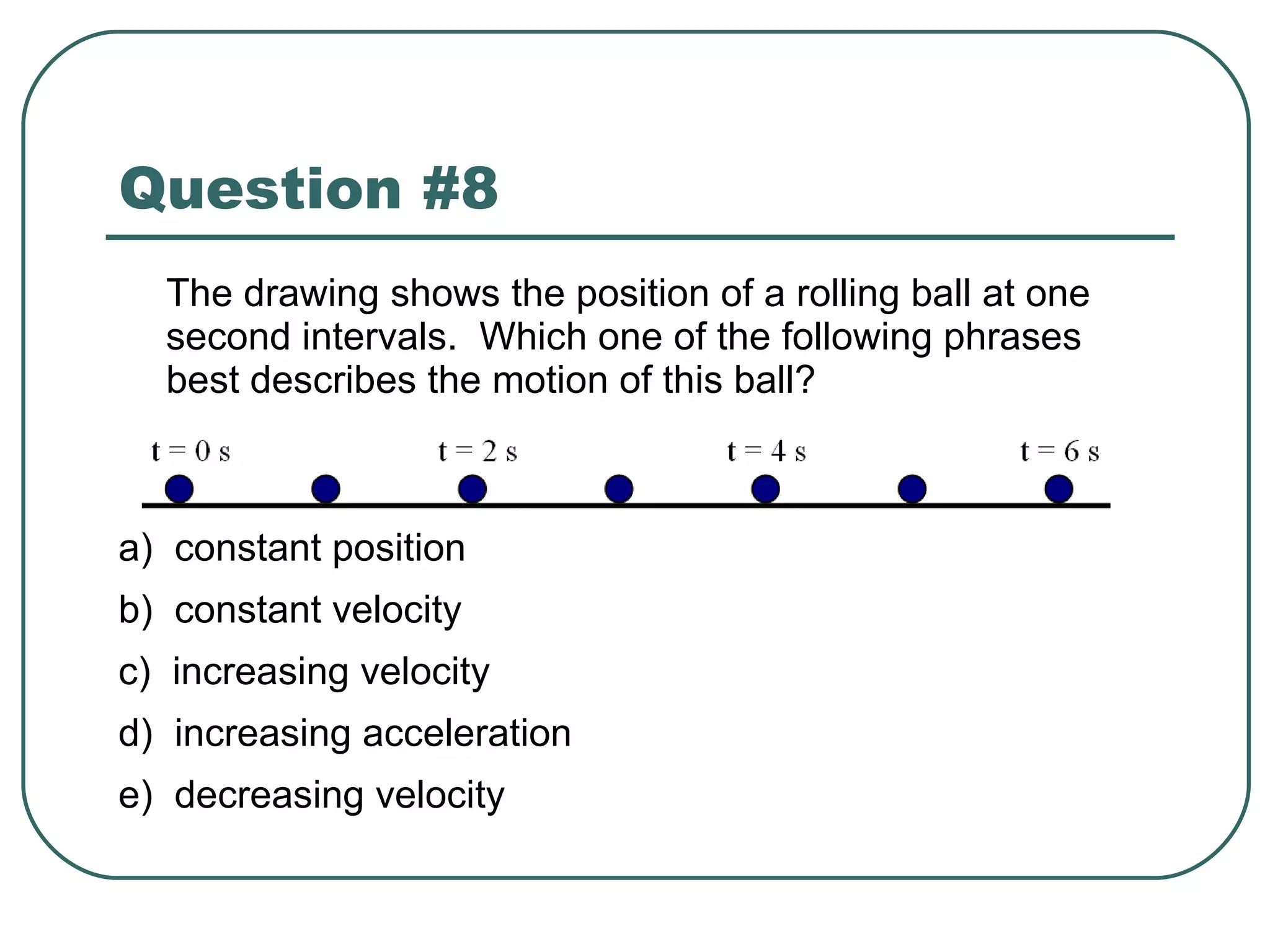 Question #8

The drawing shows the position of a rolling ball at one second intervals.  Which one of the following phrases best describes the motion of this ball?

t = 0 s
t = 2 s
t = 4 s
t = 6 s

a)  constant position
b)  constant velocity
c)  increasing velocity
d)  increasing acceleration
e)  decreasing velocity